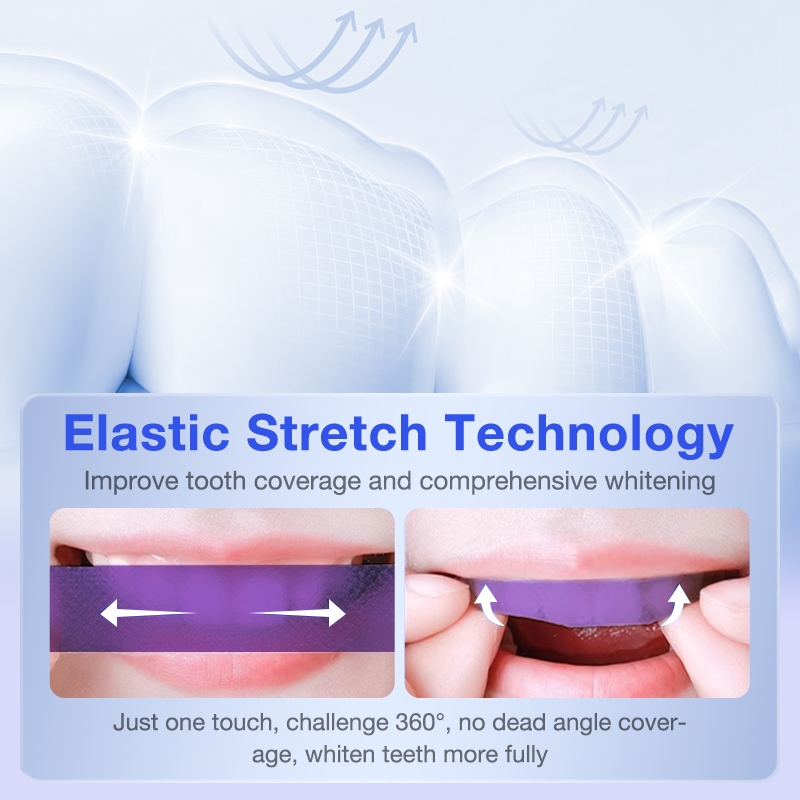 Elastic Stretch Technology

Improve tooth coverage and comprehensive whitening

Just one touch, challenge 360°, no dead angle coverage, whiten teeth more fully